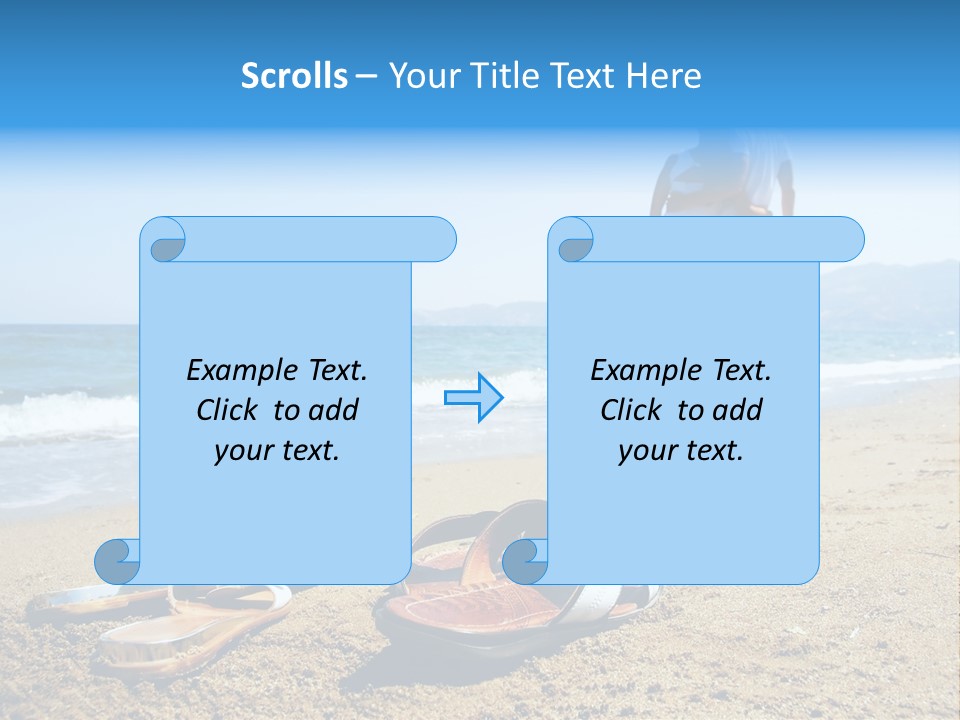 Scrolls – Your Title Text Here

Example Text. Click to add your text.

Example Text. Click to add your text.